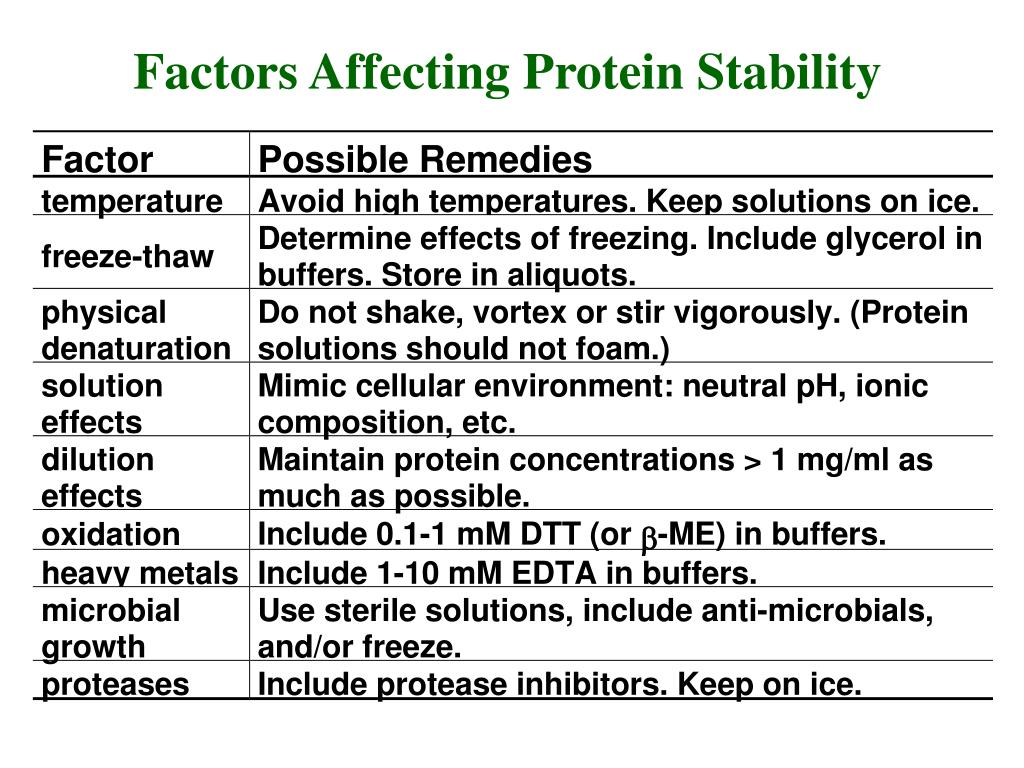 Factors Affecting Protein Stability

| Factor | Possible Remedies |
|---|---|
| temperature | Avoid high temperatures. Keep solutions on ice. |
| freeze-thaw | Determine effects of freezing. Include glycerol in buffers. Store in aliquots. |
| physical denaturation | Do not shake, vortex or stir vigorously. (Protein solutions should not foam.) |
| solution effects | Mimic cellular environment: neutral pH, ionic composition, etc. |
| dilution effects | Maintain protein concentrations > 1 mg/ml as much as possible. |
| oxidation | Include 0.1-1 mM DTT (or $\beta$-ME) in buffers. |
| heavy metals | Include 1-10 mM EDTA in buffers. |
| microbial growth | Use sterile solutions, include anti-microbials, and/or freeze. |
| proteases | Include protease inhibitors. Keep on ice. |